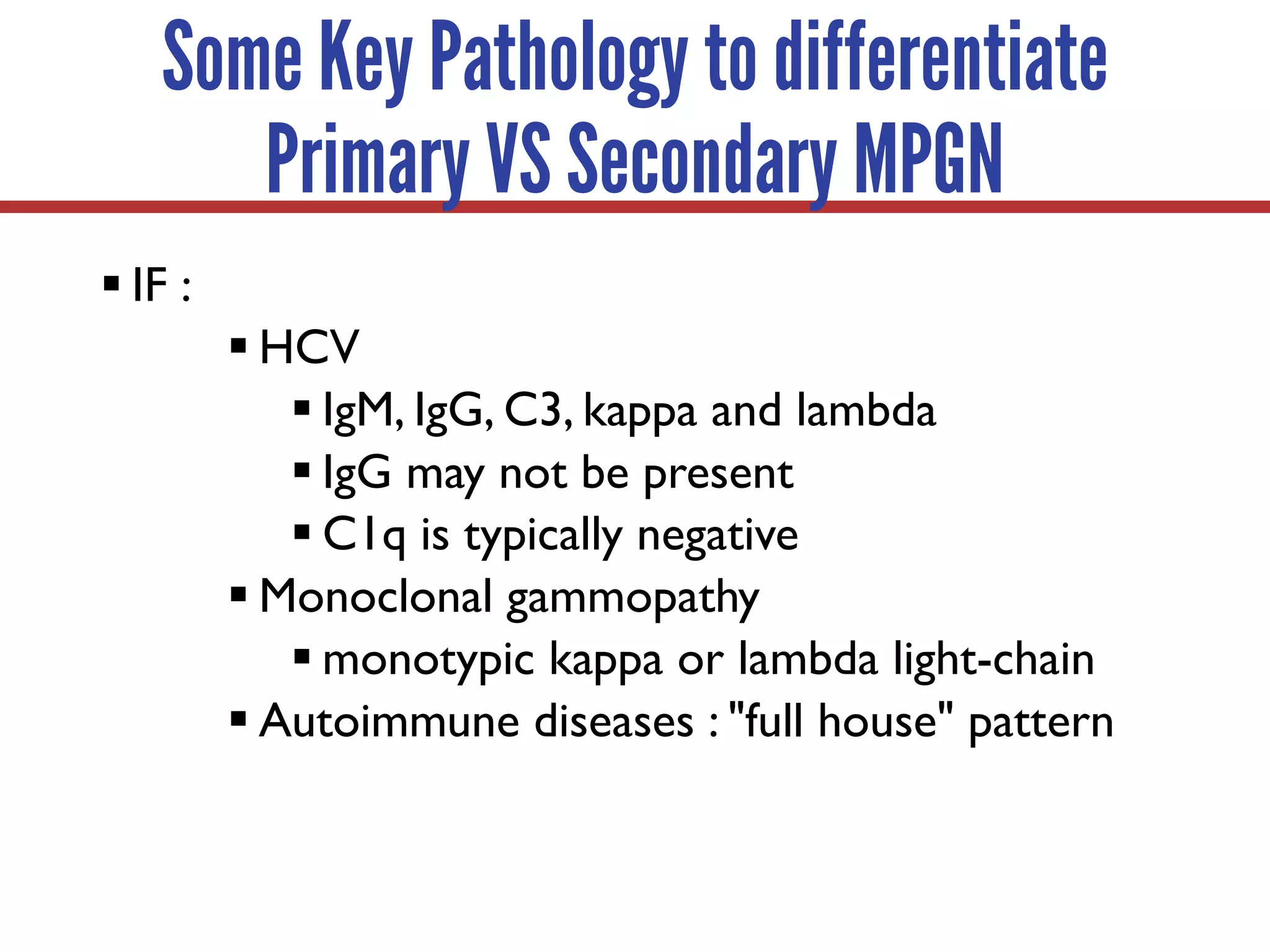 Some Key Pathology to differentiate Primary VS Secondary MPGN

▪ IF :

▪ HCV

▪ IgM, IgG, C3, kappa and lambda

▪ IgG may not be present

▪ C1q is typically negative

▪ Monoclonal gammopathy

▪ monotypic kappa or lambda light-chain

▪ Autoimmune diseases : "full house" pattern